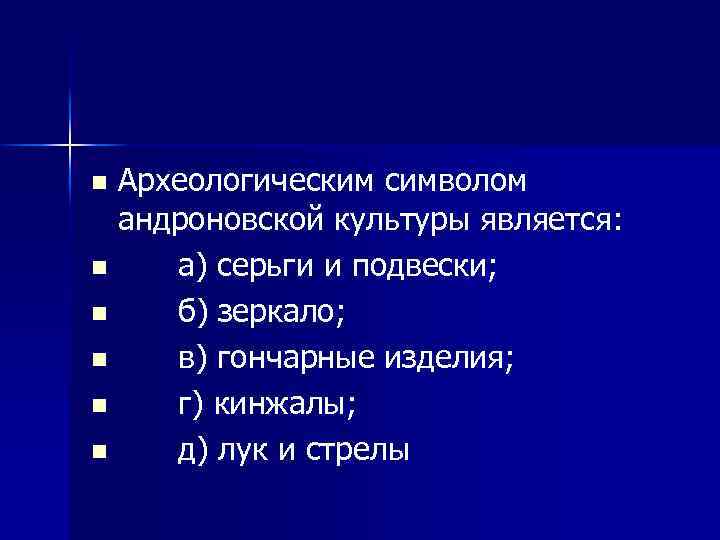 Археологическим символом андроновской культуры является:

а) серьги и подвески;

б) зеркало;

в) гончарные изделия;

г) кинжалы;

д) лук и стрелы